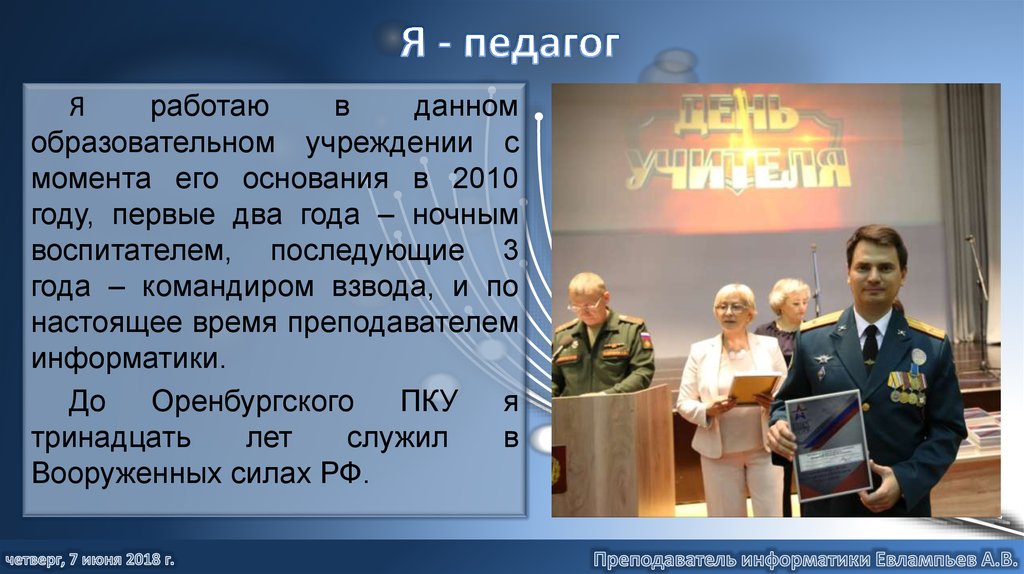 Я - педагог

Я работаю в данном образовательном учреждении с момента его основания в 2010 году, первые два года – ночным воспитателем, последующие 3 года – командиром взвода, и по настоящее время преподавателем информатики.

До Оренбургского ПКУ я тринадцать лет служил в Вооруженных силах РФ.

ДЕНЬ УЧИТЕЛЯ

четверг, 7 июня 2018 г.

Преподаватель информатики Евлампьев А.В.